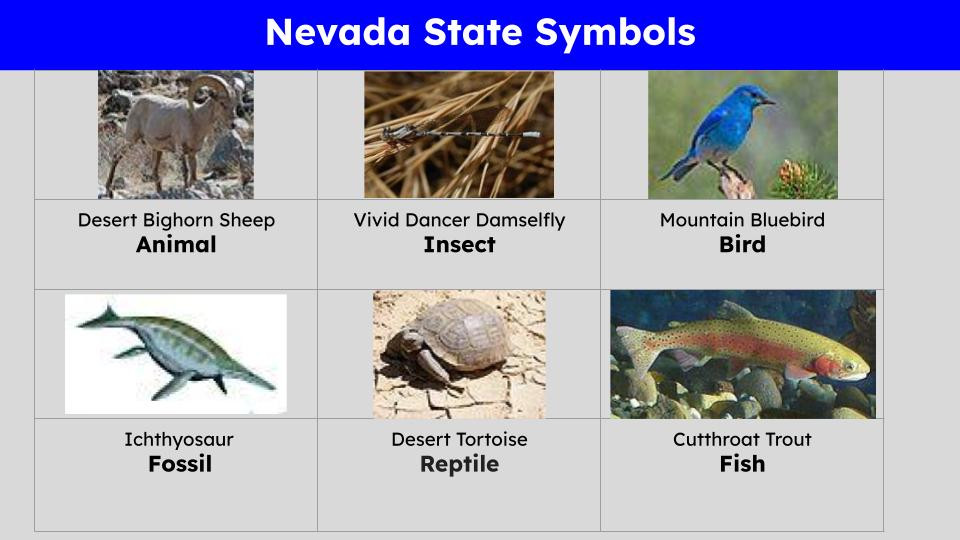 Nevada State Symbols

| Desert Bighorn Sheep **Animal** | Vivid Dancer Damselfly **Insect** | Mountain Bluebird **Bird** |
|---|---|---|
| Ichthyosaur **Fossil** | Desert Tortoise **Reptile** | Cutthroat Trout **Fish** |